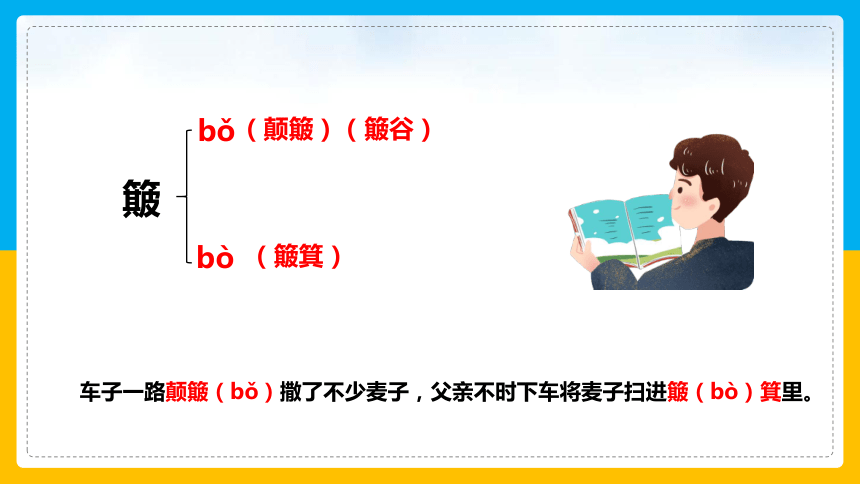 簸

bǒ（颠簸）（簸谷）

bò （簸箕）

车子一路颠簸（bǒ）撒了不少麦子，父亲不时下车将麦子扫进簸（bò）箕里。